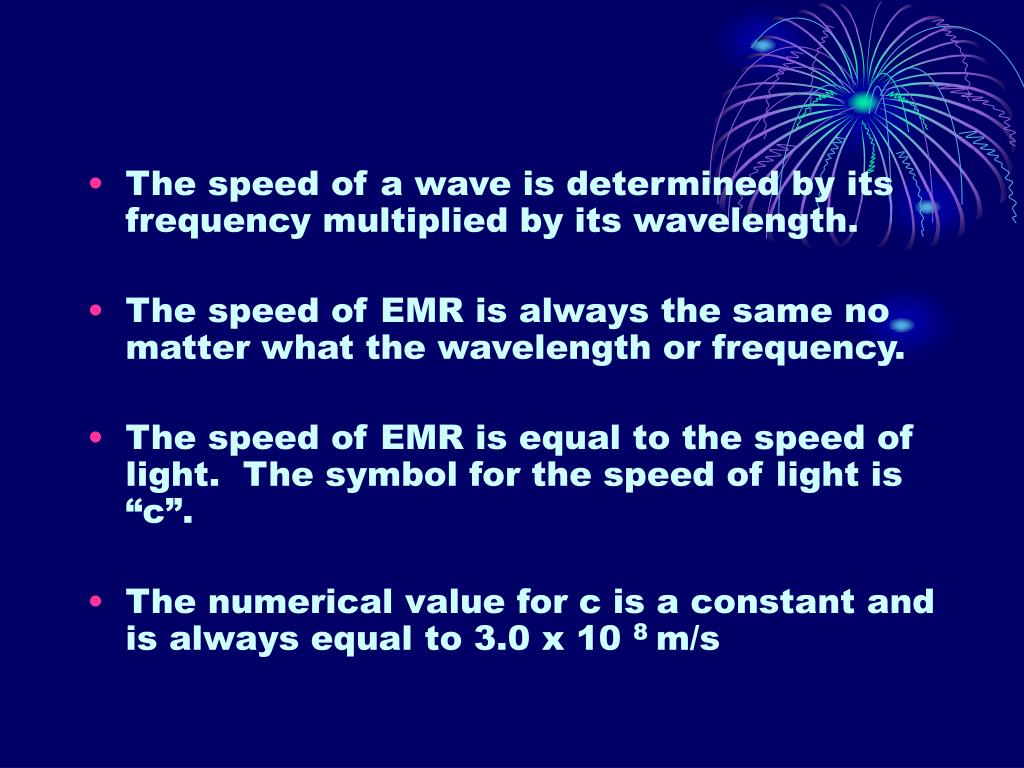 • The speed of a wave is determined by its frequency multiplied by its wavelength.

• The speed of EMR is always the same no matter what the wavelength or frequency.

• The speed of EMR is equal to the speed of light.  The symbol for the speed of light is “c”.

• The numerical value for c is a constant and is always equal to $3.0 \times 10^{8}$ m/s